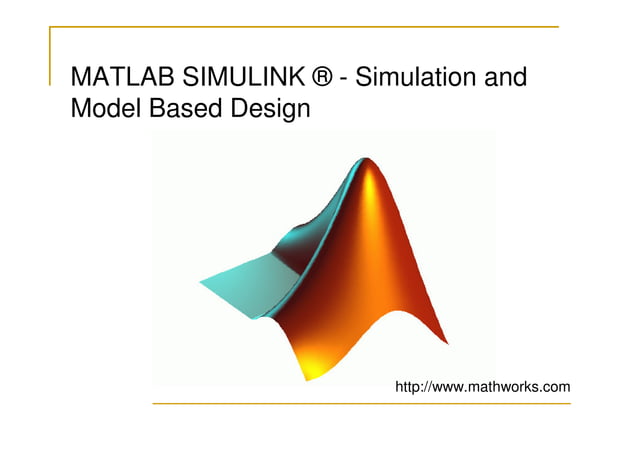 MATLAB SIMULINK ® - Simulation and Model Based Design

http://www.mathworks.com